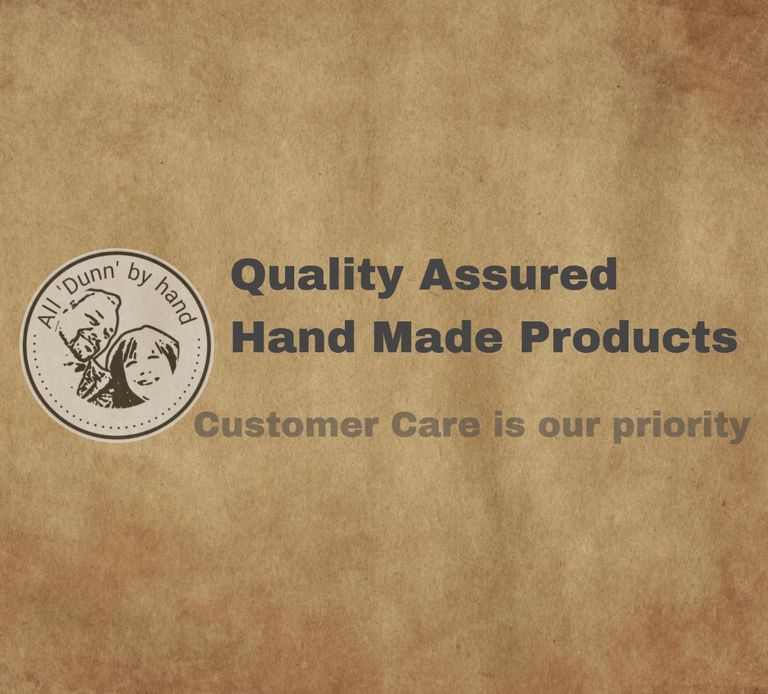 All 'Dunn' by hand

Quality Assured
Hand Made Products

Customer Care is our priority